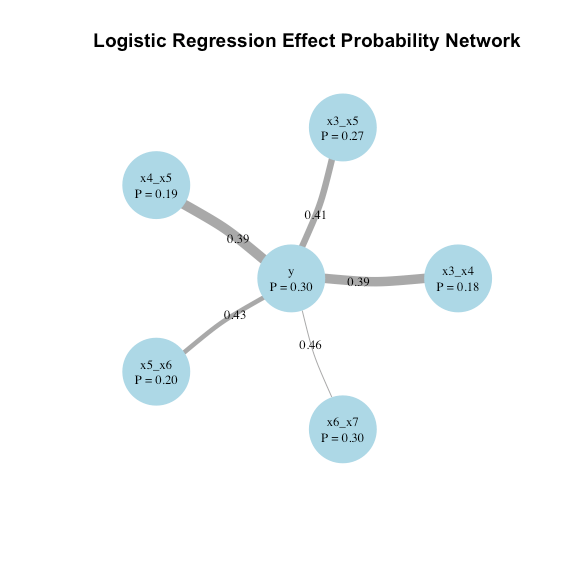 Logistic Regression Effect Probability Network

x3_x5
P = 0.27

x4_x5
P = 0.19

0.41

0.39

y
P = 0.30

0.39

x3_x4
P = 0.18

0.43

0.46

x5_x6
P = 0.20

x6_x7
P = 0.30